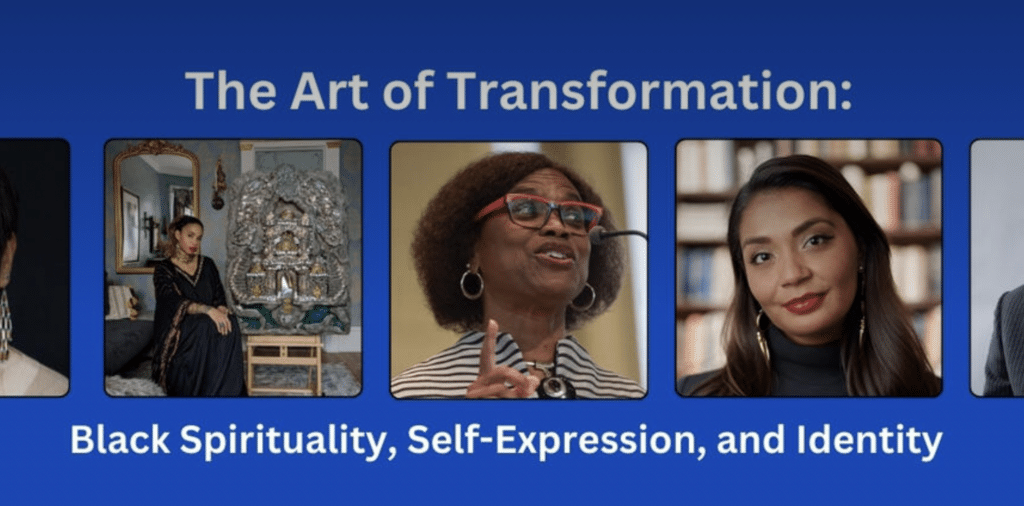 The Art of Transformation:

Black Spirituality, Self-Expression, and Identity